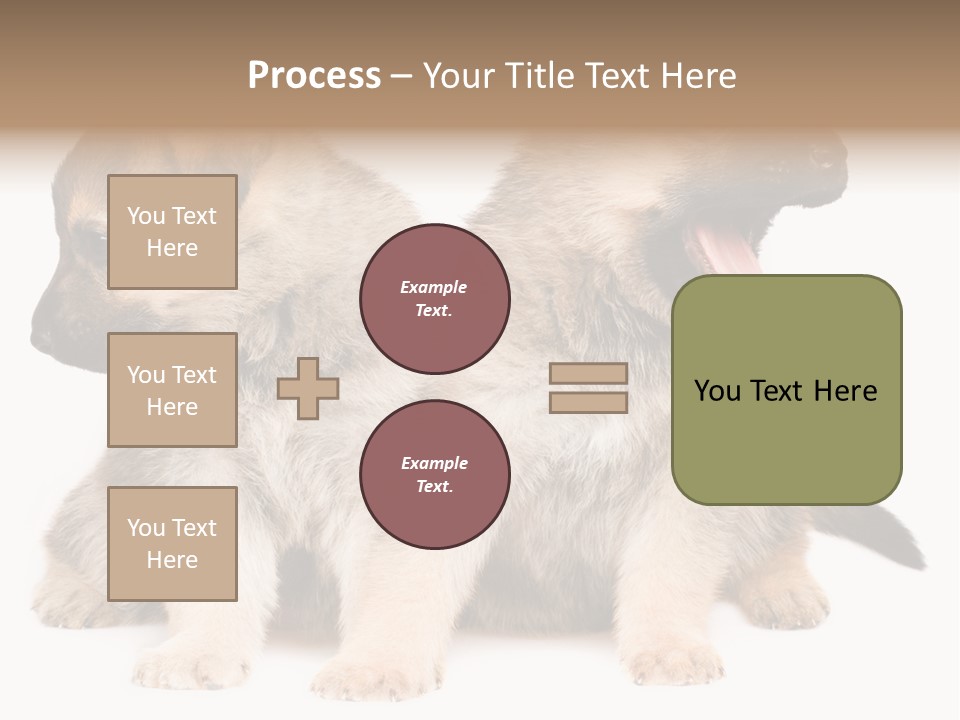 Process – Your Title Text Here

You Text Here

You Text Here

You Text Here

Example Text.

Example Text.

You Text Here